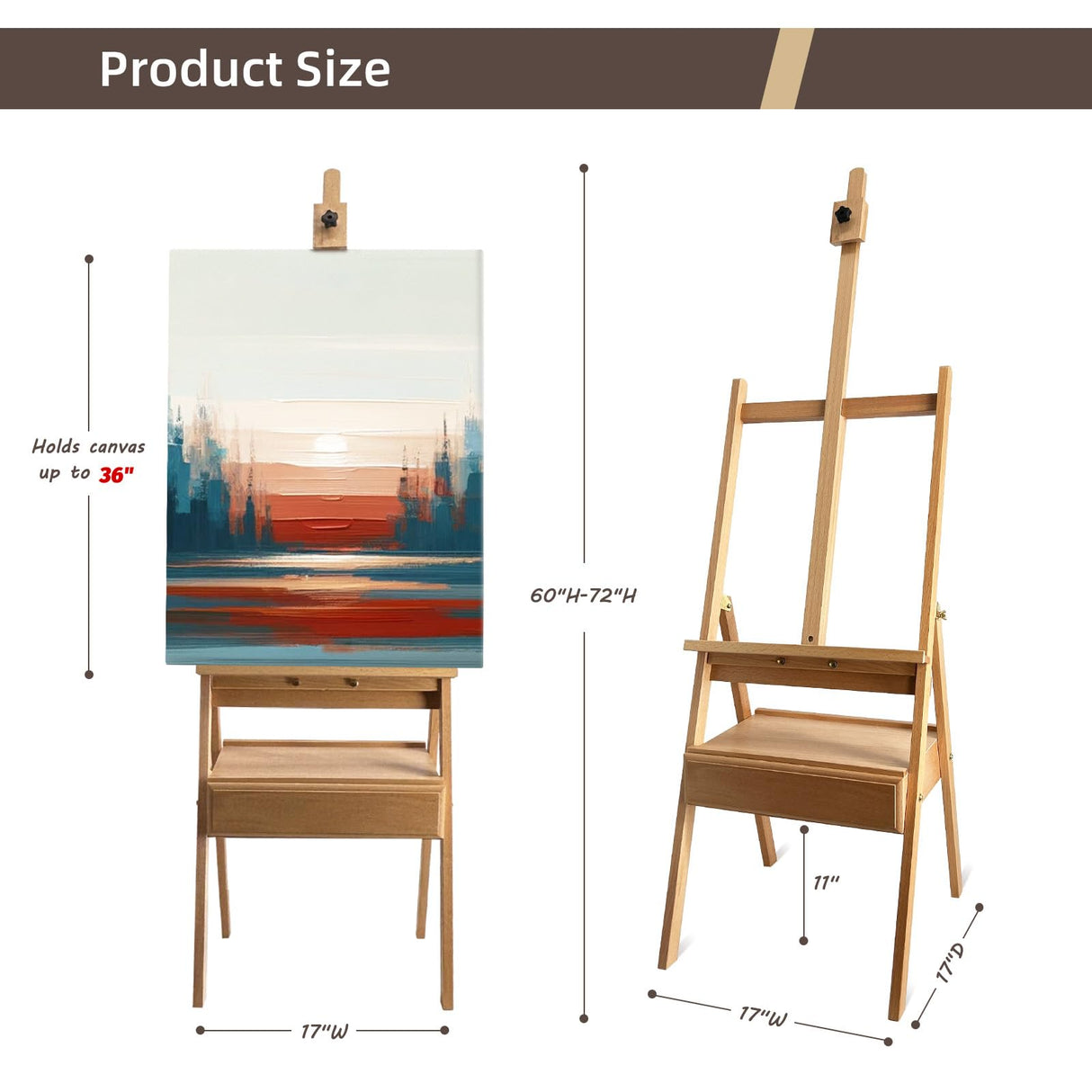 Product Size

Holds canvas up to 36"

60"H-72"H

17"W

11"

17"W

17"D